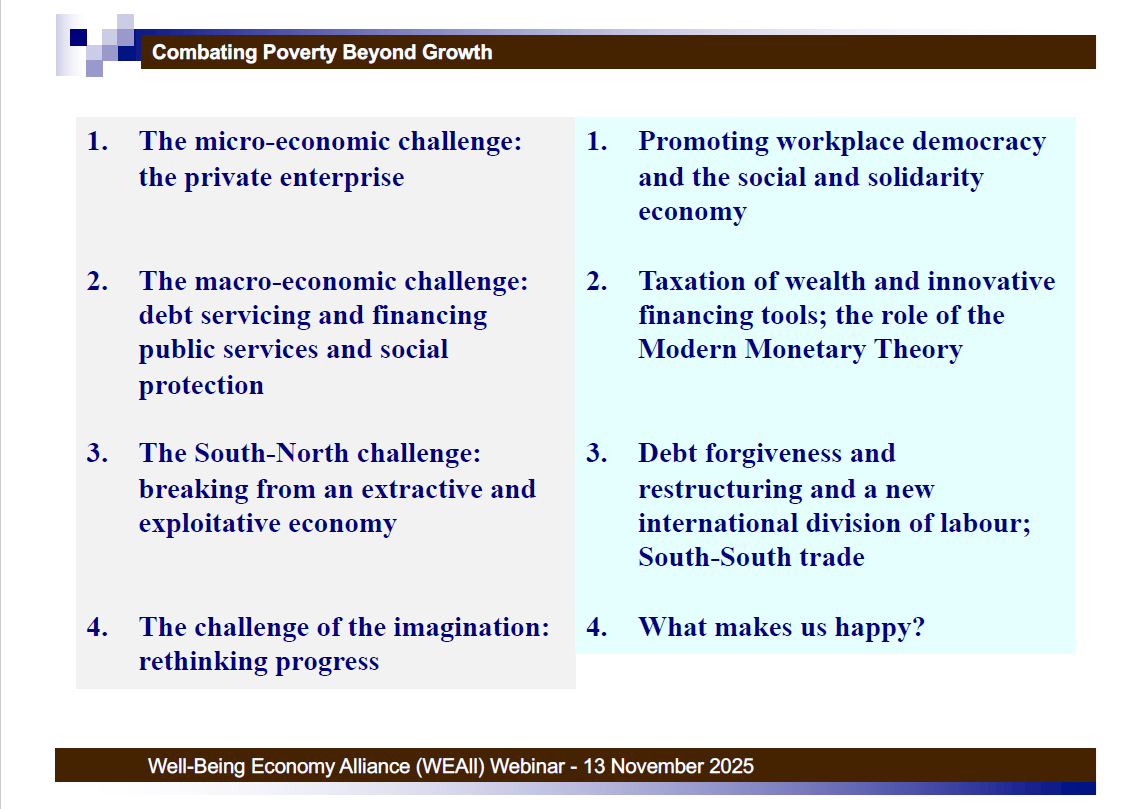 Combating Poverty Beyond Growth

1. The micro-economic challenge: the private enterprise

2. The macro-economic challenge: debt servicing and financing public services and social protection

3. The South-North challenge: breaking from an extractive and exploitative economy

4. The challenge of the imagination: rethinking progress

1. Promoting workplace democracy and the social and solidarity economy

2. Taxation of wealth and innovative financing tools; the role of the Modern Monetary Theory

3. Debt forgiveness and restructuring and a new international division of labour; South-South trade

4. What makes us happy?

Well-Being Economy Alliance (WEAll) Webinar - 13 November 2025